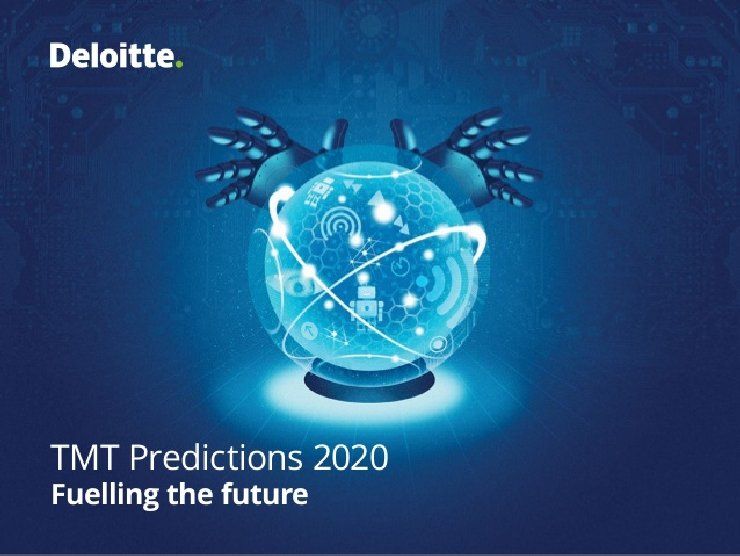 Deloitte.

TMT Predictions 2020
Fuelling the future